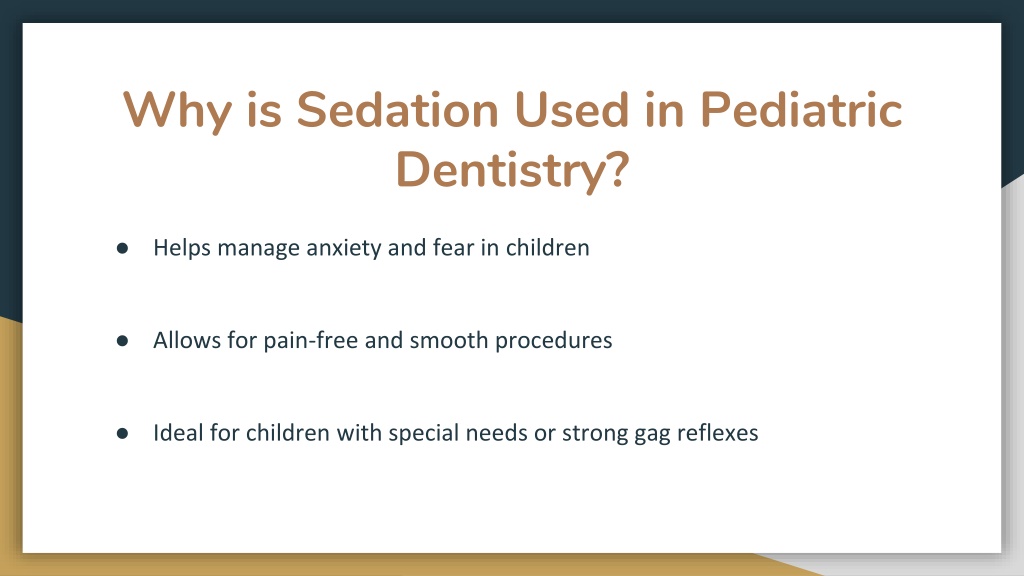 Why is Sedation Used in Pediatric Dentistry?

● Helps manage anxiety and fear in children

● Allows for pain-free and smooth procedures

● Ideal for children with special needs or strong gag reflexes